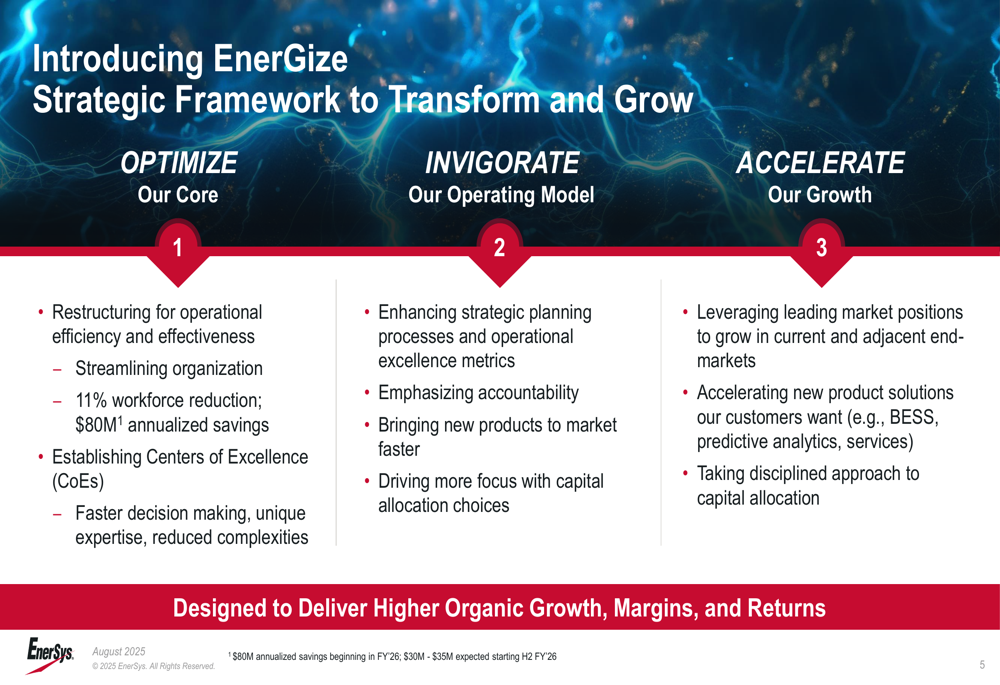 Introducing EnerGize
Strategic Framework to Transform and Grow

OPTIMIZE
Our Core

1

• Restructuring for operational efficiency and effectiveness
– Streamlining organization
– 11% workforce reduction; \$80M$^1$ annualized savings
• Establishing Centers of Excellence (CoEs)
– Faster decision making, unique expertise, reduced complexities

INVIGORATE
Our Operating Model

2

• Enhancing strategic planning processes and operational excellence metrics
• Emphasizing accountability
• Bringing new products to market faster
• Driving more focus with capital allocation choices

ACCELERATE
Our Growth

3

• Leveraging leading market positions to grow in current and adjacent end-markets
• Accelerating new product solutions our customers want (e.g., BESS, predictive analytics, services)
• Taking disciplined approach to capital allocation

Designed to Deliver Higher Organic Growth, Margins, and Returns

EnerSys.
August 2025
© 2025 EnerSys. All Rights Reserved.

$^1$ \$80M annualized savings beginning in FY'26; \$30M - \$35M expected starting H2 FY'26

5